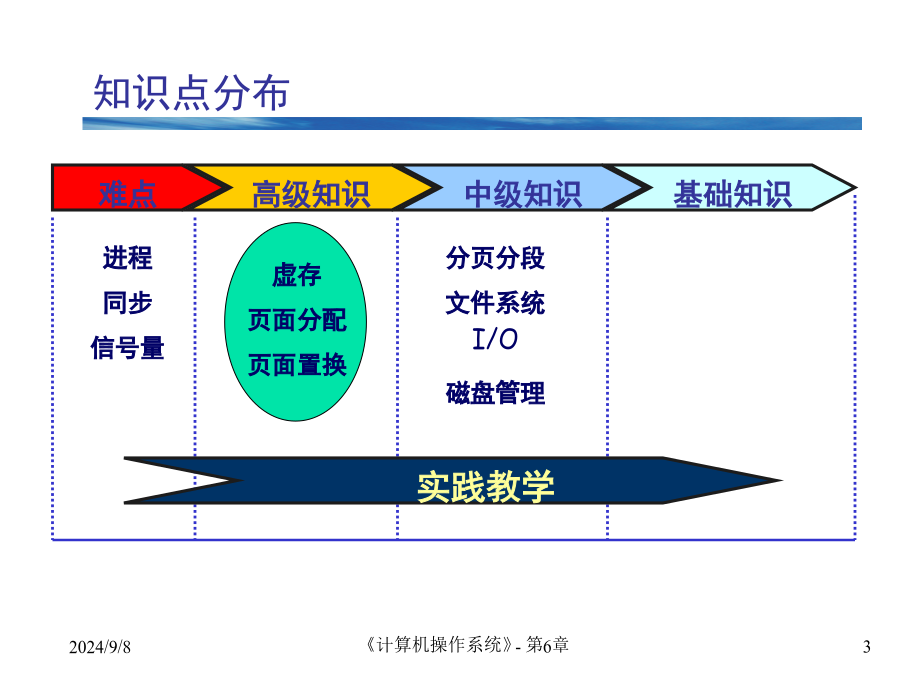 知识点分布

难点

高级知识

中级知识

基础知识

进程
同步
信号量

虚存
页面分配
页面置换

分页分段
文件系统
I/O
磁盘管理

实践教学

2024/9/8

《计算机操作系统》- 第6章

3